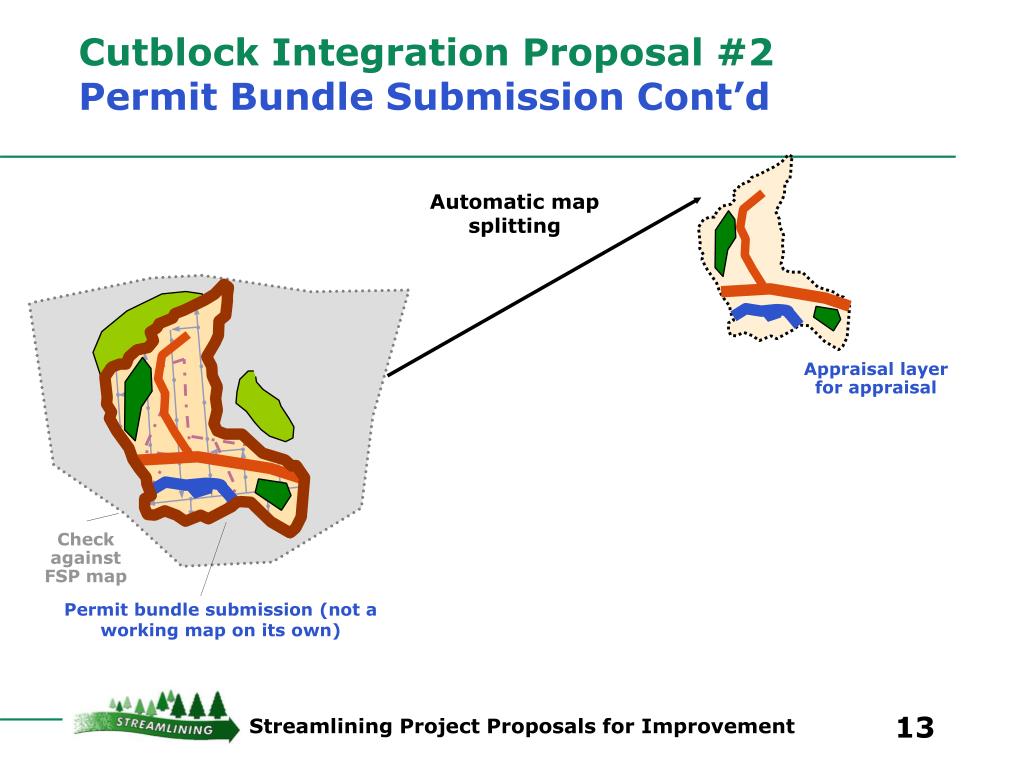 Cutblock Integration Proposal #2
Permit Bundle Submission Cont’d

Automatic map splitting

Appraisal layer for appraisal

Check against FSP map

Permit bundle submission (not a working map on its own)

STREAMLINING

Streamlining Project Proposals for Improvement

13